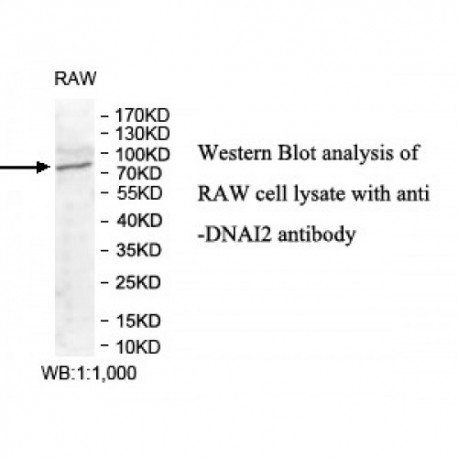 RAW

- 170KD
- 130KD
- 100KD
- 70KD
- 55KD
- 40KD
- 35KD
- 25KD
- 15KD
- 10KD

WB:1:1,000

Western Blot analysis of RAW cell lysate with anti -DNAI2 antibody